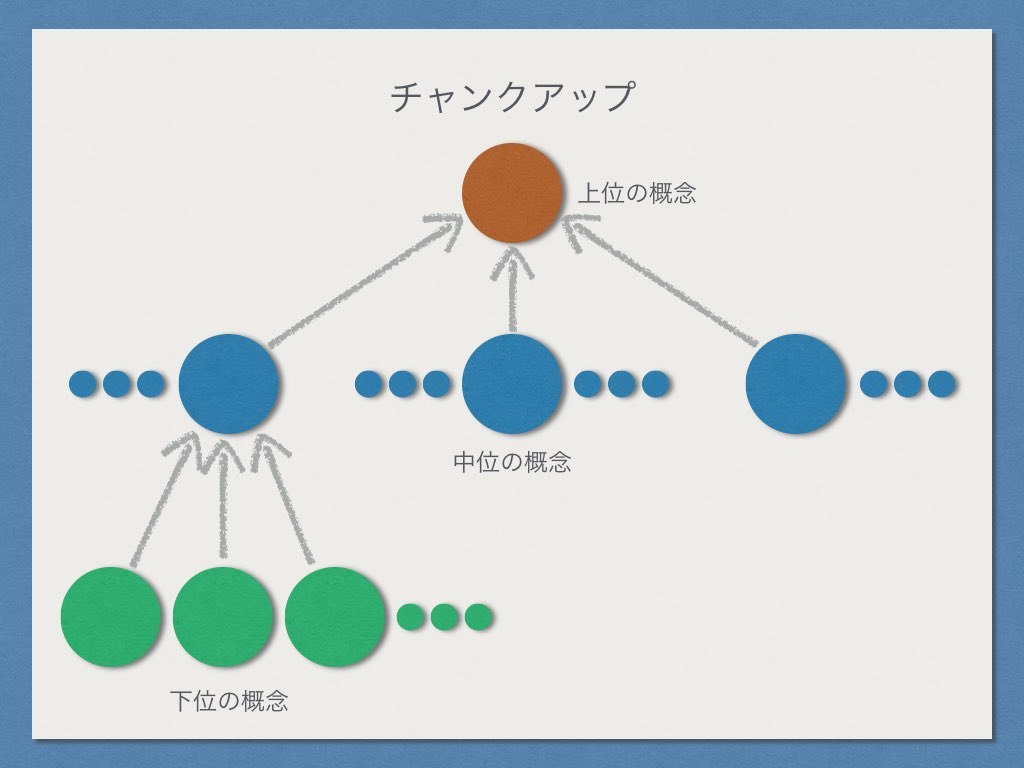 チャンクアップ

上位の概念

中位の概念

下位の概念